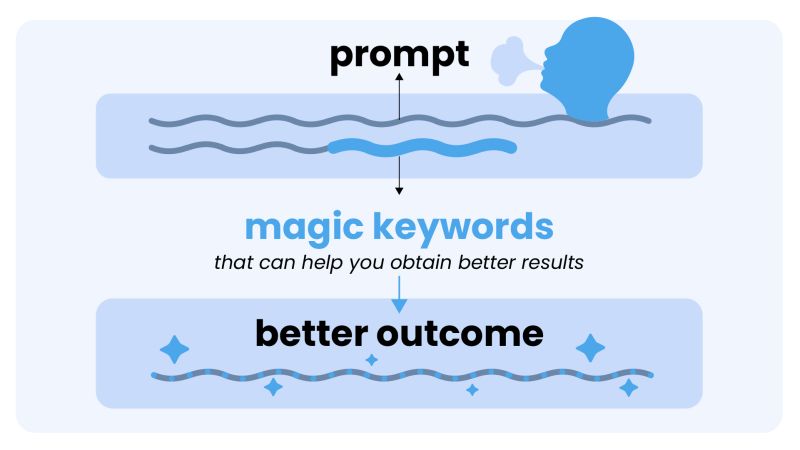 prompt

magic keywords
that can help you obtain better results

better outcome